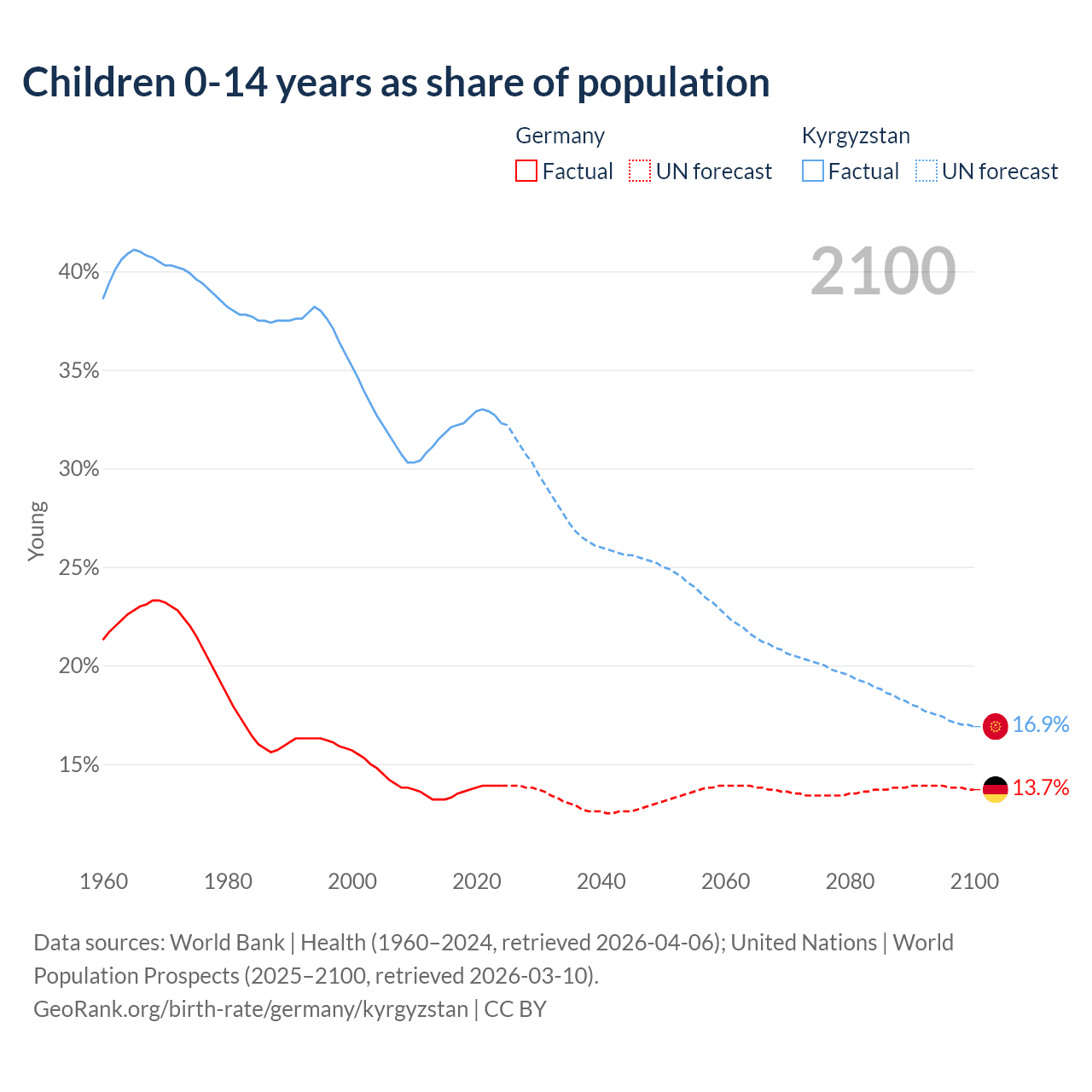 Children 0-14 years as share of population

Germany
Factual UN forecast

Kyrgyzstan
Factual UN forecast

2100

40%
35%
30%
25%
20%
15%

Young

16.9%
13.7%

1960 1980 2000 2020 2040 2060 2080 2100

Data sources: World Bank | Health (1960–2024, retrieved 2026-04-06); United Nations | World Population Prospects (2025–2100, retrieved 2026-03-10).
GeoRank.org/birth-rate/germany/kyrgyzstan | CC BY